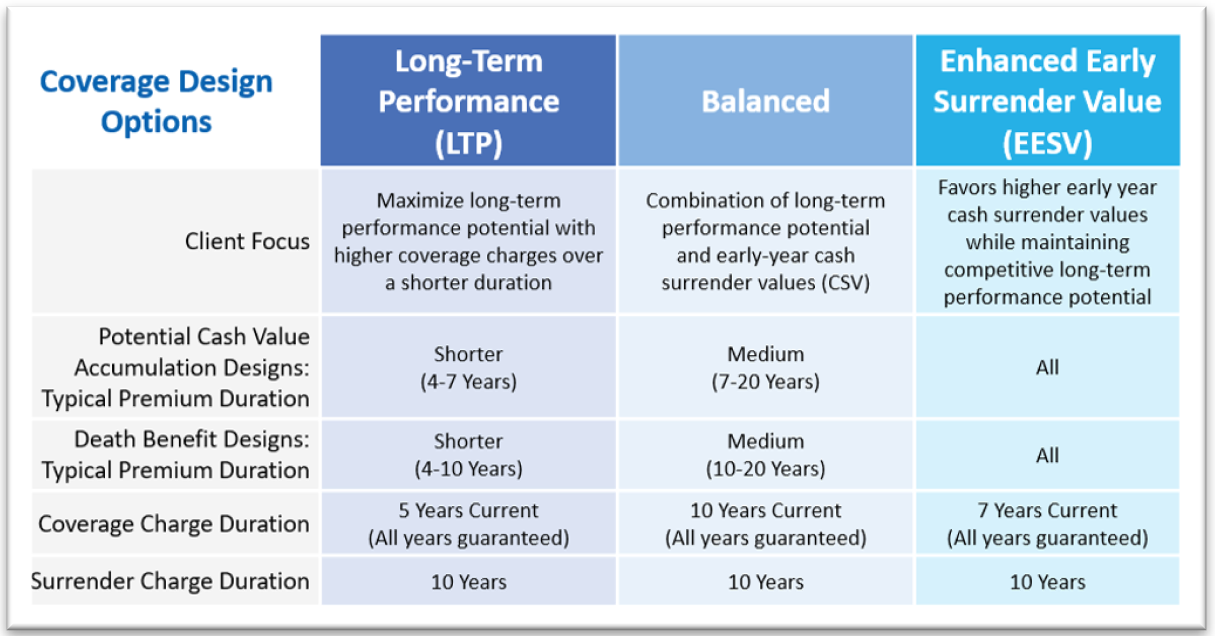 | Coverage Design Options | Long-Term Performance (LTP) | Balanced | Enhanced Early Surrender Value (EESV) |
|---|---|---|---|
| Client Focus | Maximize long-term performance potential with higher coverage charges over a shorter duration | Combination of long-term performance potential and early-year cash surrender values (CSV) | Favors higher early year cash surrender values while maintaining competitive long-term performance potential |
| Potential Cash Value Accumulation Designs: Typical Premium Duration | Shorter (4-7 Years) | Medium (7-20 Years) | All |
| Death Benefit Designs: Typical Premium Duration | Shorter (4-10 Years) | Medium (10-20 Years) | All |
| Coverage Charge Duration | 5 Years Current (All years guaranteed) | 10 Years Current (All years guaranteed) | 7 Years Current (All years guaranteed) |
| Surrender Charge Duration | 10 Years | 10 Years | 10 Years |